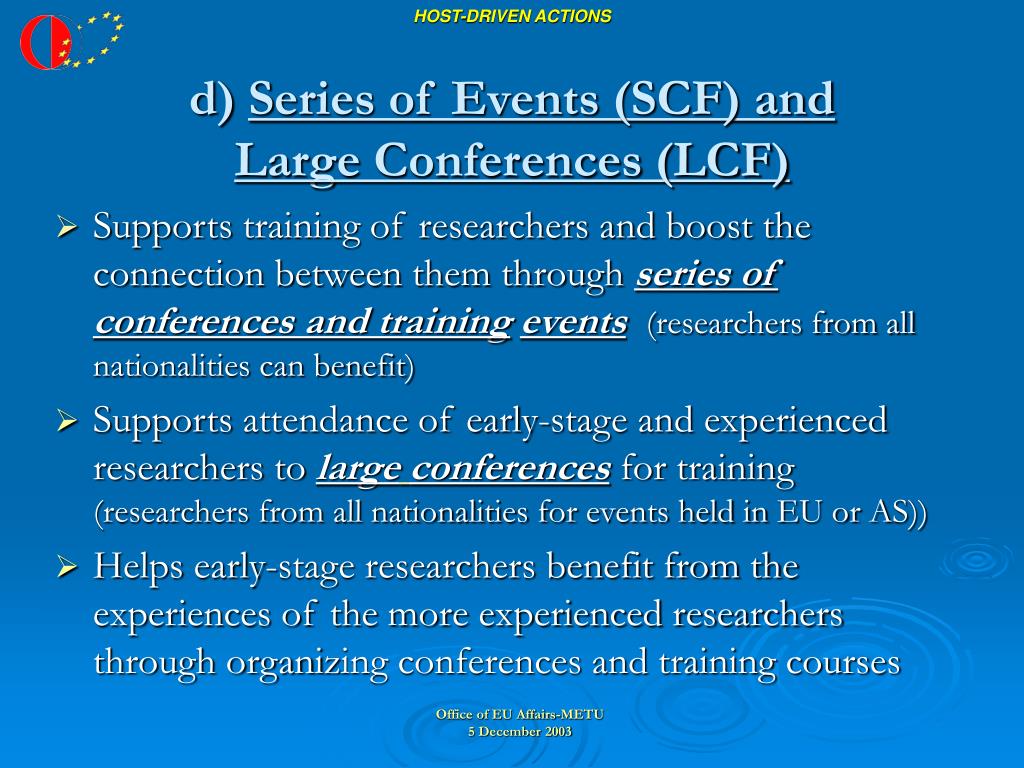 HOST-DRIVEN ACTIONS

d) Series of Events (SCF) and Large Conferences (LCF)

➢ Supports training of researchers and boost the connection between them through series of conferences and training events (researchers from all nationalities can benefit)

➢ Supports attendance of early-stage and experienced researchers to large conferences for training (researchers from all nationalities for events held in EU or AS))

➢ Helps early-stage researchers benefit from the experiences of the more experienced researchers through organizing conferences and training courses

Office of EU Affairs-METU
5 December 2003